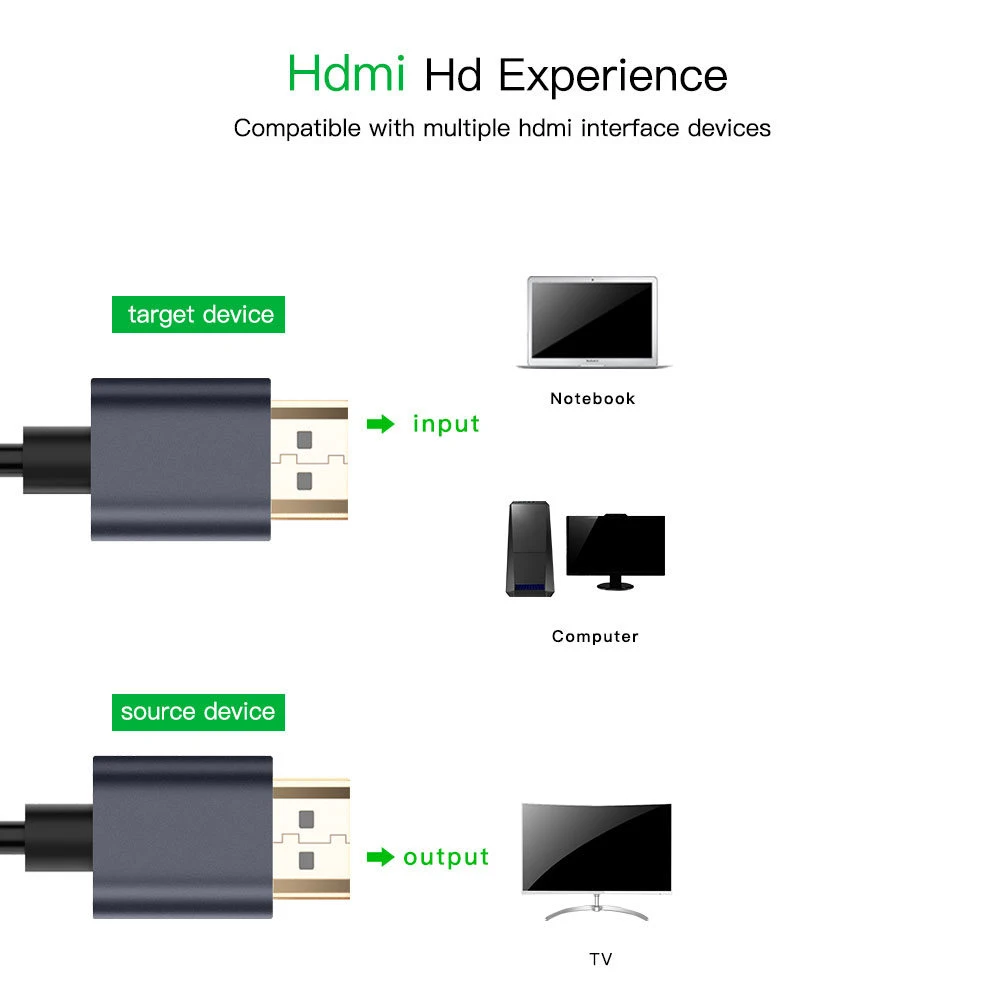 Hdmi Hd Experience

Compatible with multiple hdmi interface devices

target device

input

Notebook

Computer

source device

output

TV